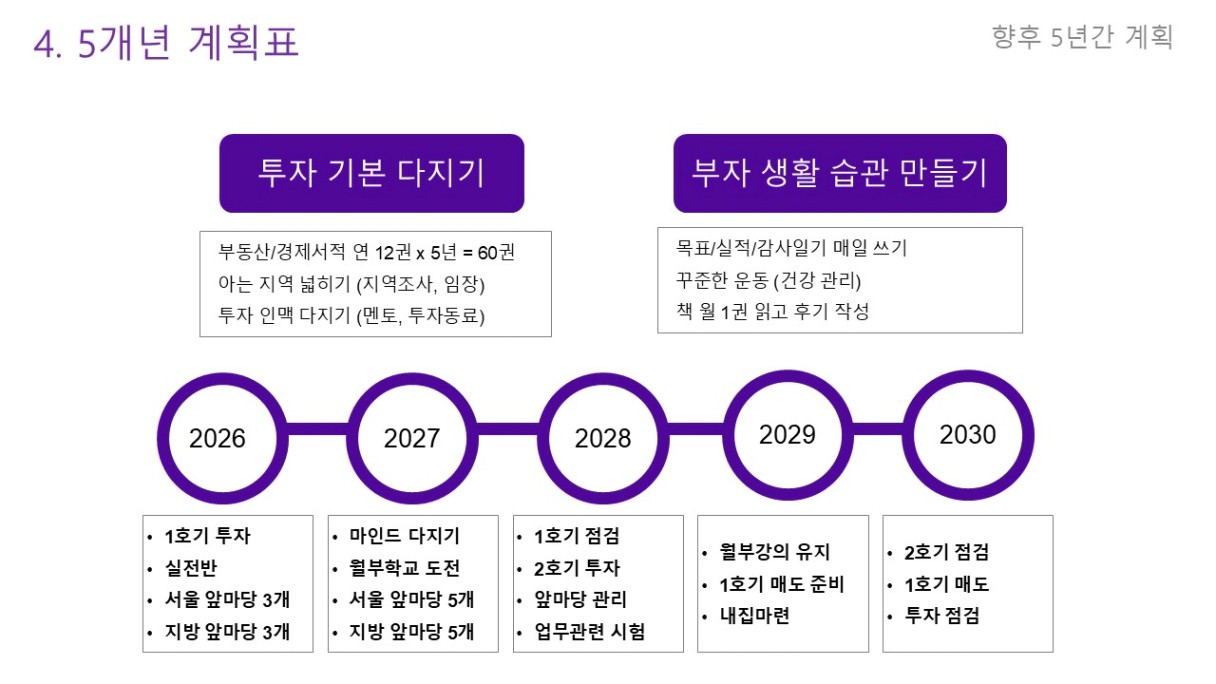 4. 5개년 계획표

향후 5년간 계획

투자 기본 다지기

부동산/경제서적 연 12권 x 5년 = 60권
아는 지역 넓히기 (지역조사, 임장)
투자 인맥 다지기 (멘토, 투자동료)

부자 생활 습관 만들기

목표/실적/감사일기 매일 쓰기
꾸준한 운동 (건강 관리)
책 월 1권 읽고 후기 작성

2026

2027

2028

2029

2030

• 1호기 투자
• 실전반
• 서울 앞마당 3개
• 지방 앞마당 3개

• 마인드 다지기
• 월부학교 도전
• 서울 앞마당 5개
• 지방 앞마당 5개

• 1호기 점검
• 2호기 투자
• 앞마당 관리
• 업무관련 시험

• 월부강의 유지
• 1호기 매도 준비
• 내집마련

• 2호기 점검
• 1호기 매도
• 투자 점검